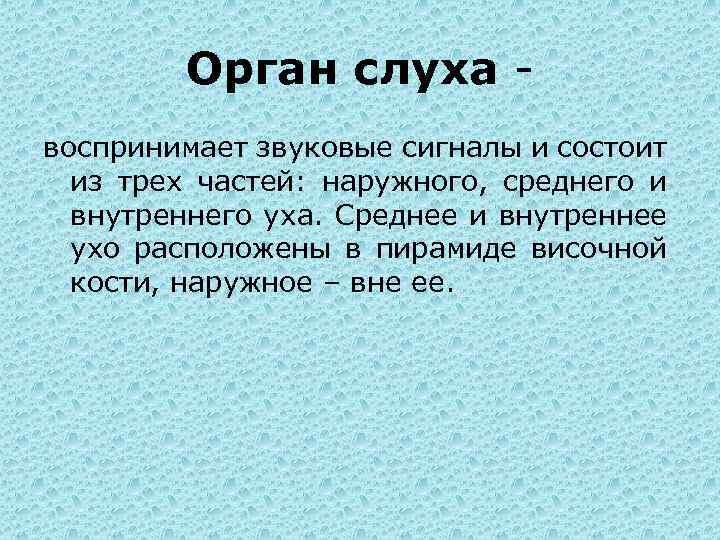 Орган слуха -

воспринимает звуковые сигналы и состоит из трех частей: наружного, среднего и внутреннего уха. Среднее и внутреннее ухо расположены в пирамиде височной кости, наружное – вне ее.